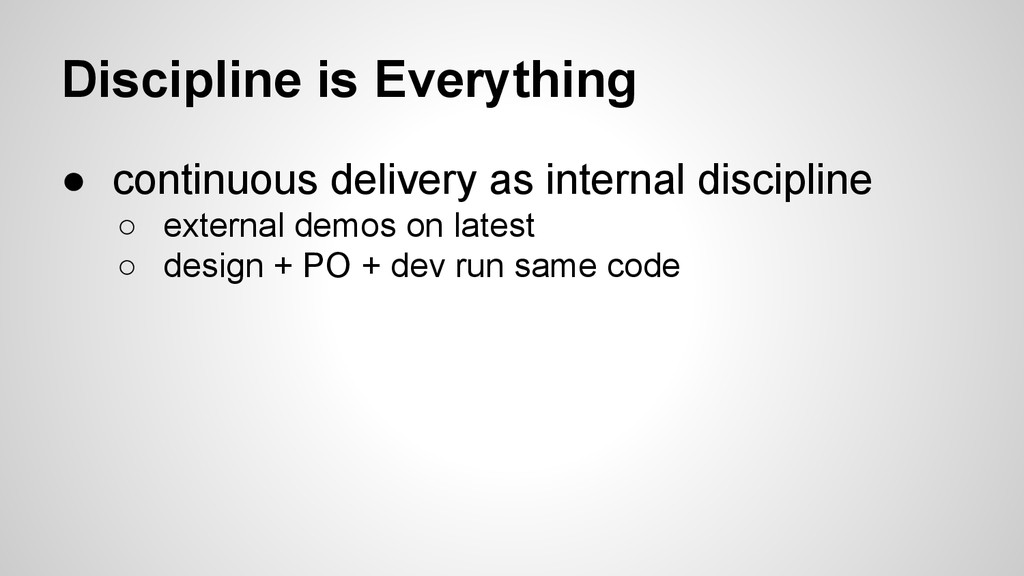 Discipline is Everything

● continuous delivery as internal discipline
○ external demos on latest
○ design + PO + dev run same code